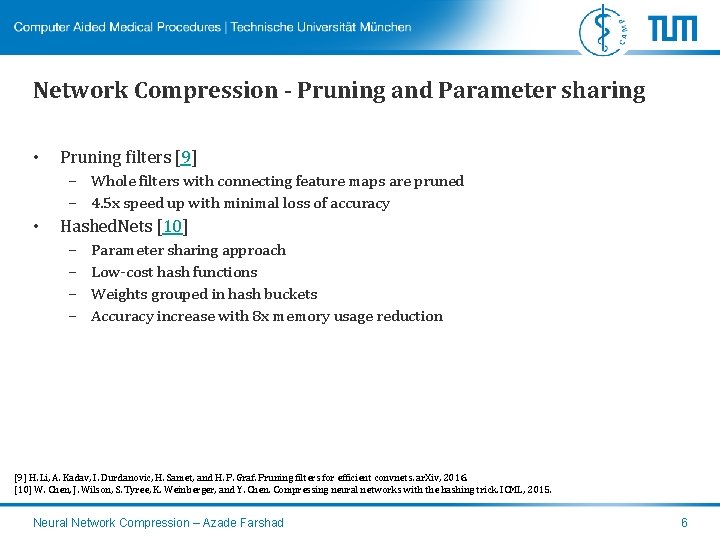 Computer Aided Medical Procedures | Technische Universität München

CAMP

TUM

Network Compression - Pruning and Parameter sharing

• Pruning filters [9]
– Whole filters with connecting feature maps are pruned
– 4.5x speed up with minimal loss of accuracy
• HashedNets [10]
– Parameter sharing approach
– Low-cost hash functions
– Weights grouped in hash buckets
– Accuracy increase with 8x memory usage reduction

[9] H. Li, A. Kadav, I. Durdanovic, H. Samet, and H. P. Graf. Pruning filters for efficient convnets. arXiv, 2016.
[10] W. Chen, J. Wilson, S. Tyree, K. Weinberger, and Y. Chen. Compressing neural networks with the hashing trick. ICML, 2015.

Neural Network Compression – Azade Farshad

6